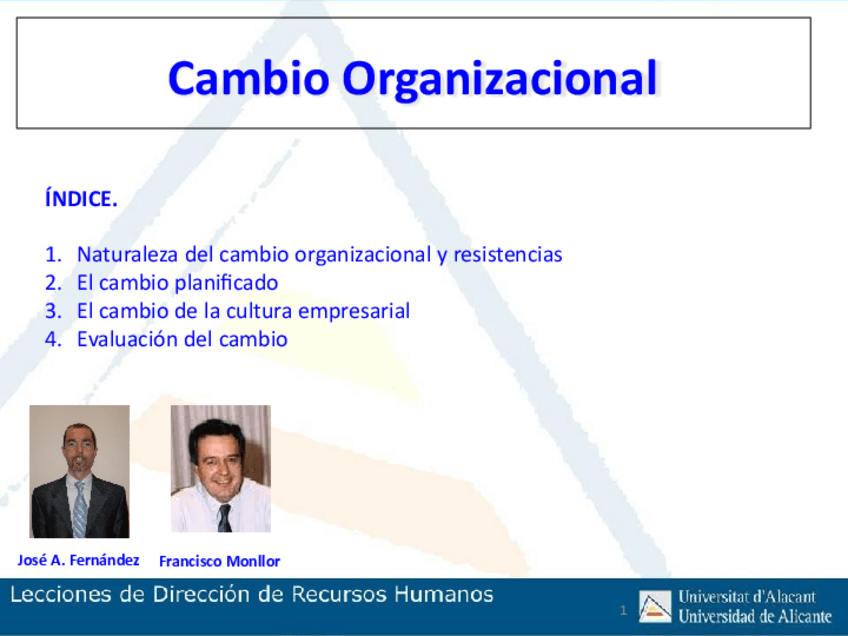 Cambio Organizacional

ÍNDICE.

1. Naturaleza del cambio organizacional y resistencias
2. El cambio planificado
3. El cambio de la cultura empresarial
4. Evaluación del cambio

José A. Fernández

Francisco Monllor

Lecciones de Dirección de Recursos Humanos

1

Universitat d'Alacant
Universidad de Alicante